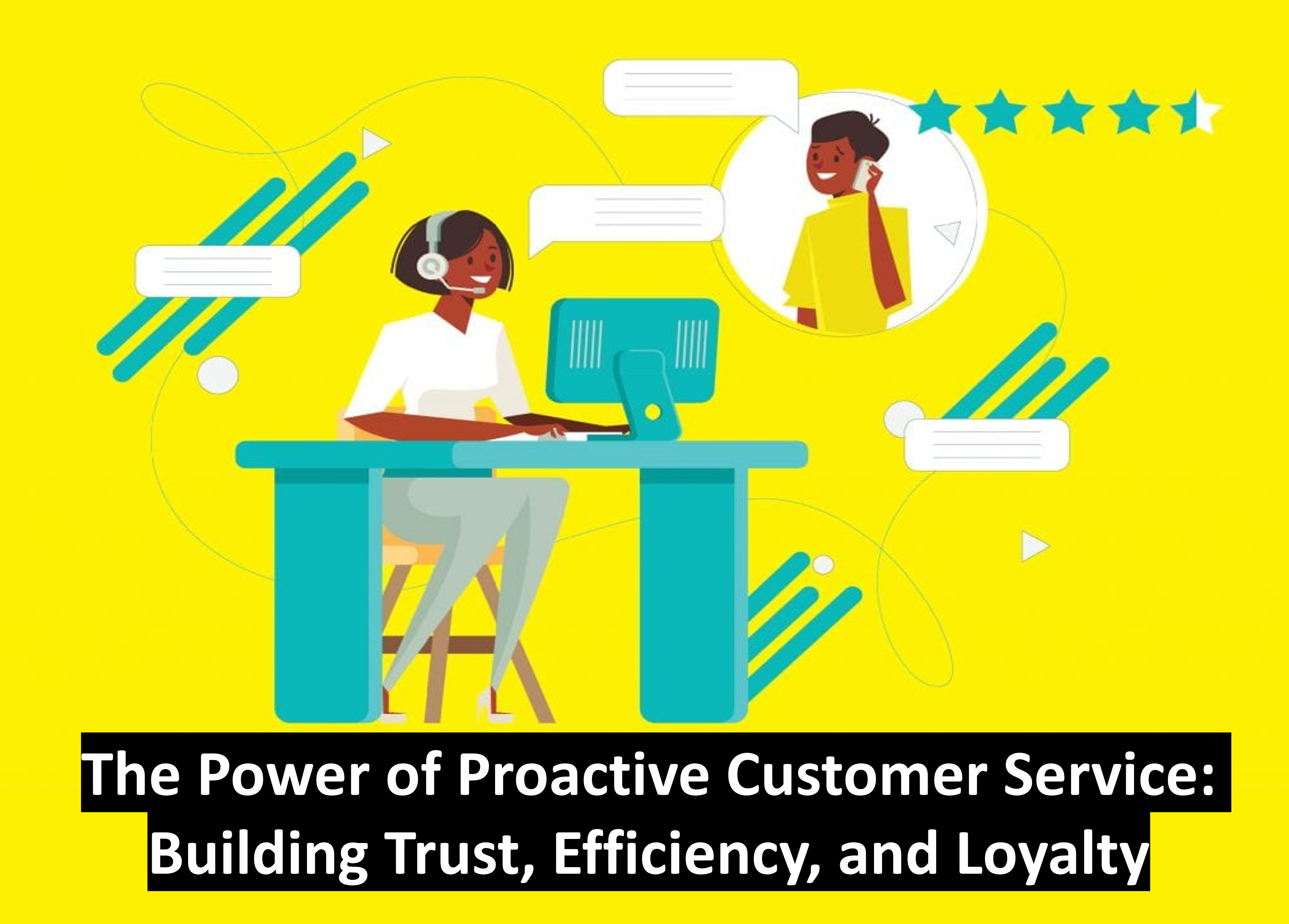 The Power of Proactive Customer Service: Building Trust, Efficiency, and Loyalty